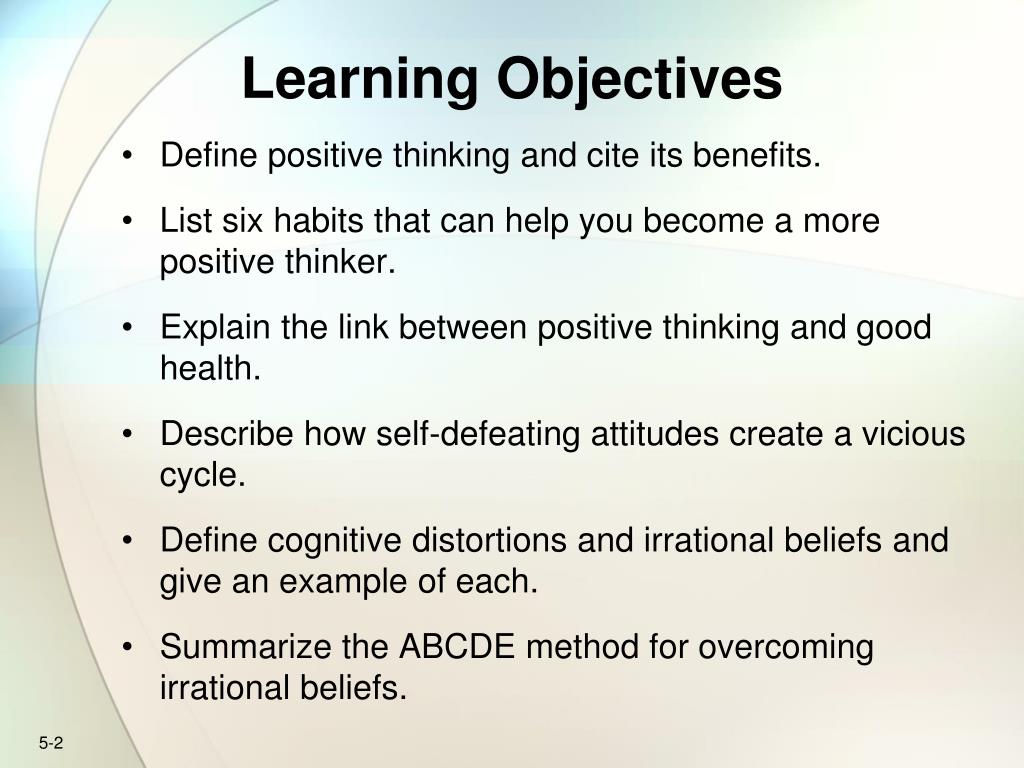 Learning Objectives

• Define positive thinking and cite its benefits.

• List six habits that can help you become a more positive thinker.

• Explain the link between positive thinking and good health.

• Describe how self-defeating attitudes create a vicious cycle.

• Define cognitive distortions and irrational beliefs and give an example of each.

• Summarize the ABCDE method for overcoming irrational beliefs.

5-2